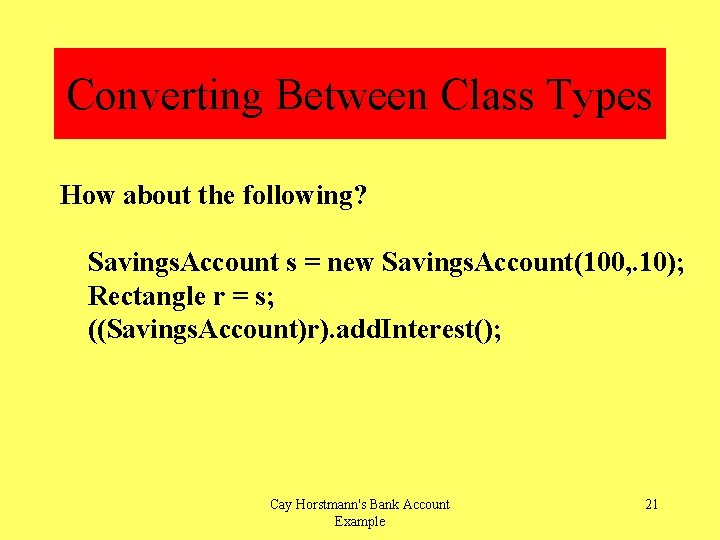 Converting Between Class Types

How about the following?

SavingsAccount s = new SavingsAccount(100,.10);
Rectangle r = s;
((SavingsAccount)r).addInterest();

Cay Horstmann's Bank Account Example

21